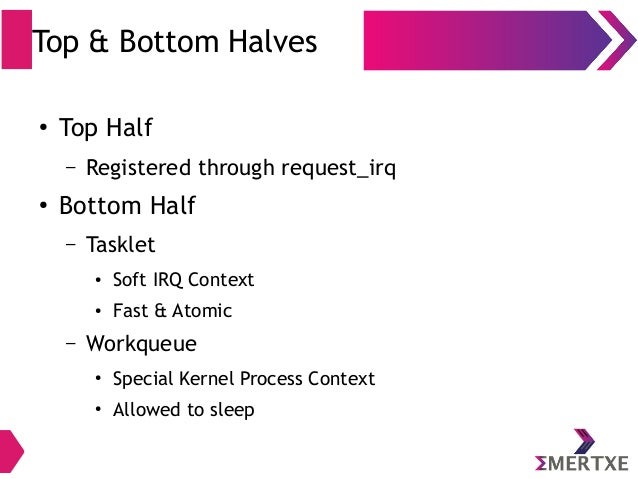 Top & Bottom Halves

• Top Half
  – Registered through request_irq
• Bottom Half
  – Tasklet
    • Soft IRQ Context
    • Fast & Atomic
  – Workqueue
    • Special Kernel Process Context
    • Allowed to sleep

ΣMERTXE